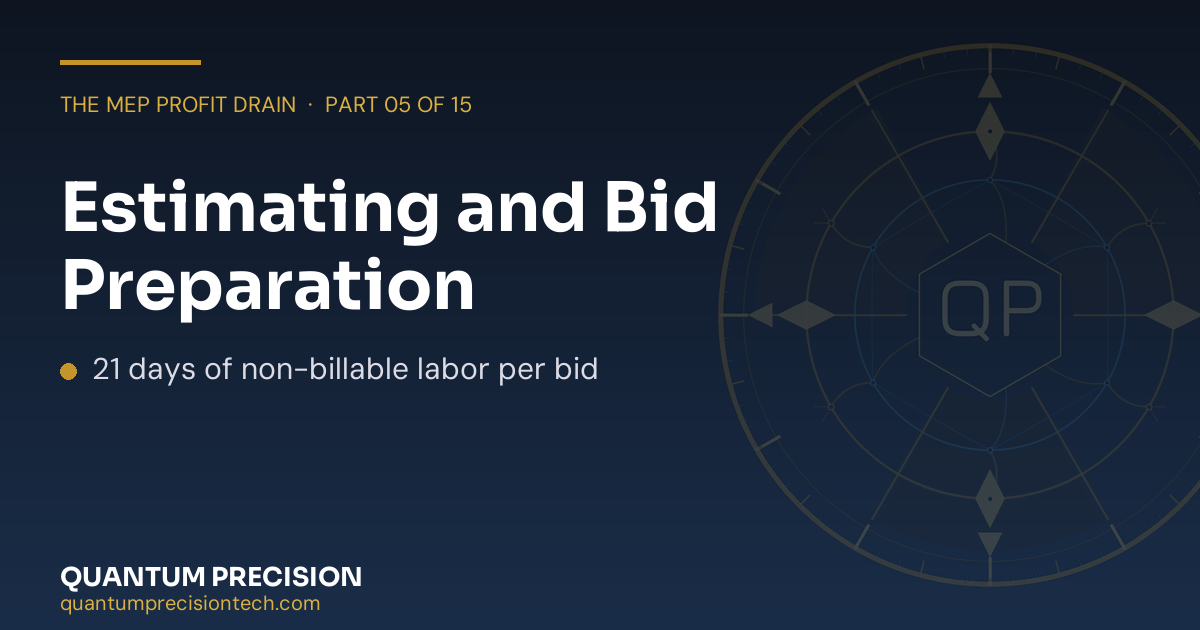 THE MEP PROFIT DRAIN · PART 05 OF 15

Estimating and Bid Preparation

21 days of non-billable labor per bid

QP

QUANTUM PRECISION
quantumprecisiontech.com